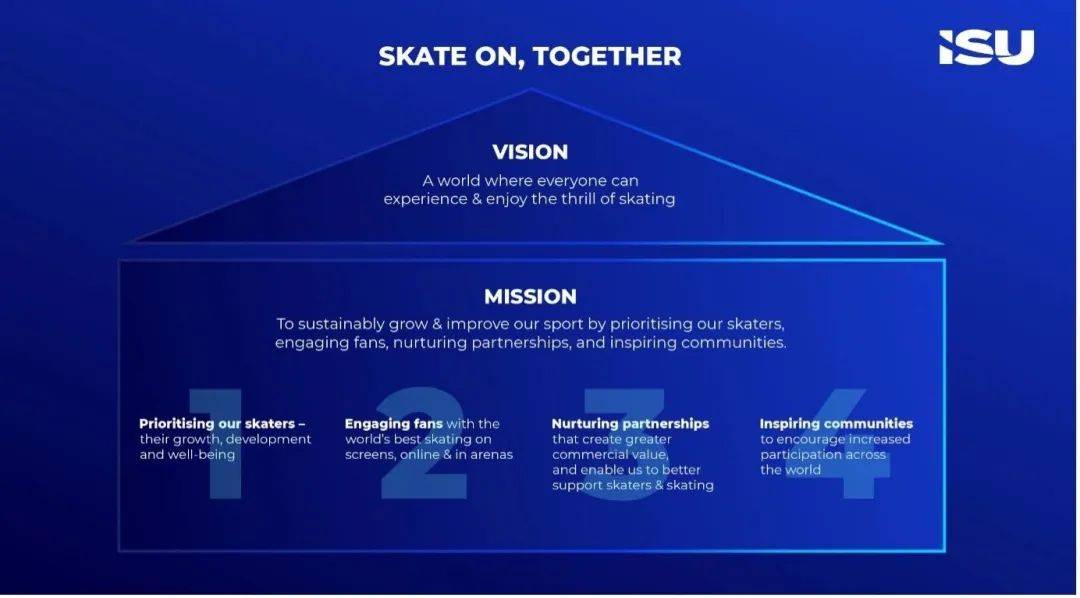 SKATE ON, TOGETHER

ISU

VISION
A world where everyone can experience & enjoy the thrill of skating

MISSION
To sustainably grow & improve our sport by prioritising our skaters, engaging fans, nurturing partnerships, and inspiring communities.

1
Prioritising our skaters – their growth, development and well-being

2
Engaging fans with the world's best skating on screens, online & in arenas

3
Nurturing partnerships that create greater commercial value, and enable us to better support skaters & skating

4
Inspiring communities to encourage increased participation across the world